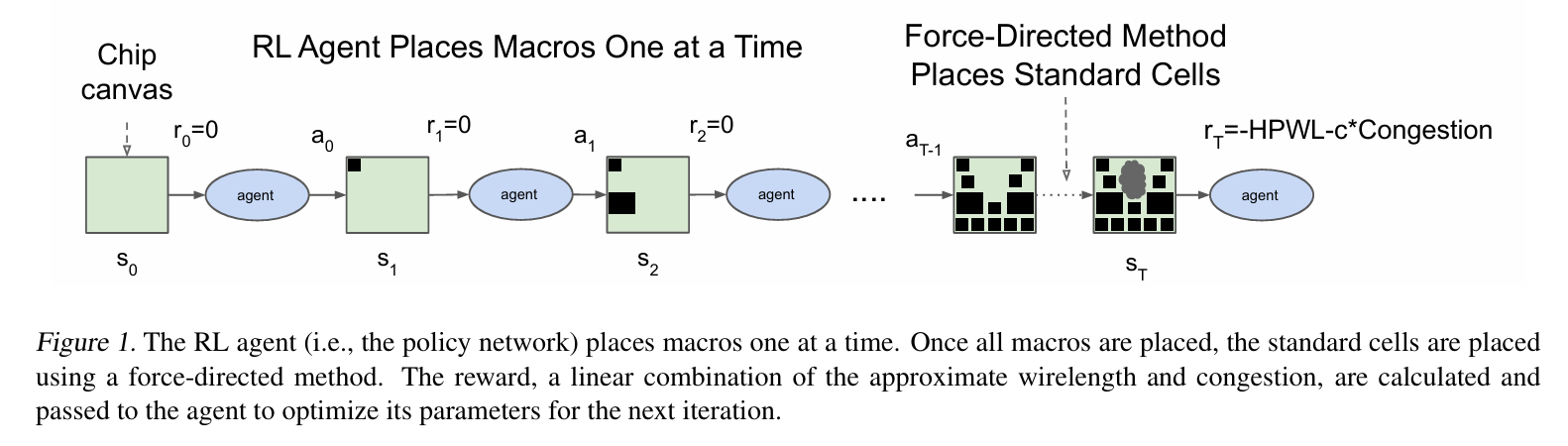 Chip canvas

RL Agent Places Macros One at a Time

Force-Directed Method Places Standard Cells

$r_0$=0

$a_0$

$r_1$=0

$a_1$

$r_2$=0

$a_{T-1}$

$r_T$=-HPWL-c*Congestion

agent

agent

agent

....

agent

$s_0$

$s_1$

$s_2$

$s_T$

Figure 1. The RL agent (i.e., the policy network) places macros one at a time. Once all macros are placed, the standard cells are placed using a force-directed method. The reward, a linear combination of the approximate wirelength and congestion, are calculated and passed to the agent to optimize its parameters for the next iteration.